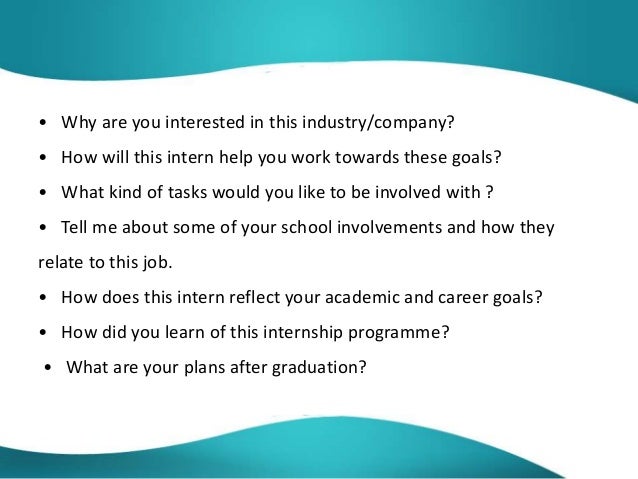 • Why are you interested in this industry/company?

• How will this intern help you work towards these goals?

• What kind of tasks would you like to be involved with ?

• Tell me about some of your school involvements and how they relate to this job.

• How does this intern reflect your academic and career goals?

• How did you learn of this internship programme?

• What are your plans after graduation?